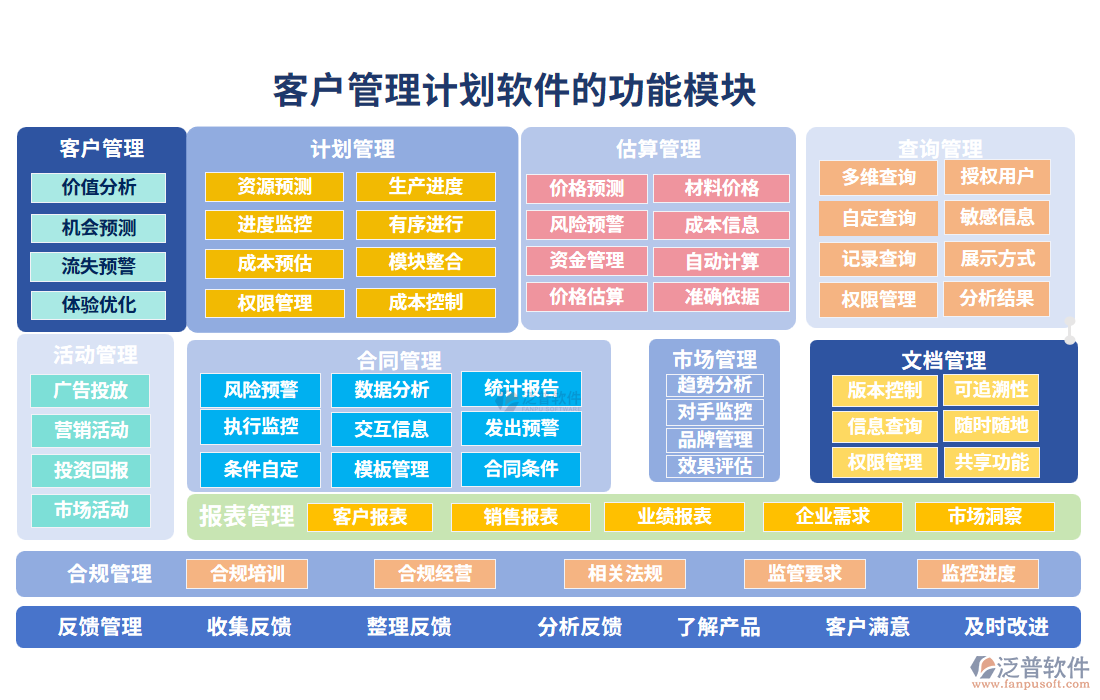 客户管理计划软件的功能模块

客户管理
价值分析
机会预测
流失预警
体验优化

计划管理
资源预测
生产进度
进度监控
有序进行
成本预估
模块整合
权限管理
成本控制

估算管理
价格预测
材料价格
风险预警
成本信息
资金管理
自动计算
价格估算
准确依据

查询管理
多维查询
授权用户
自定查询
敏感信息
记录查询
展示方式
权限管理
分析结果

活动管理
广告投放
营销活动
投资回报
市场活动

合同管理
风险预警
数据分析
统计报告
执行监控
交互信息
发出预警
条件自定
模板管理
合同条件

市场管理
趋势分析
对手监控
品牌管理
效果评估

文档管理
版本控制
可追溯性
信息查询
随时随地
权限管理
共享功能

报表管理
客户报表
销售报表
业绩报表
企业需求
市场洞察

合规管理
合规培训
合规经营
相关法规
监管要求
监控进度

反馈管理
收集反馈
整理反馈
分析反馈
了解产品
客户满意
及时改进

泛普软件
www.fanpusoft.com